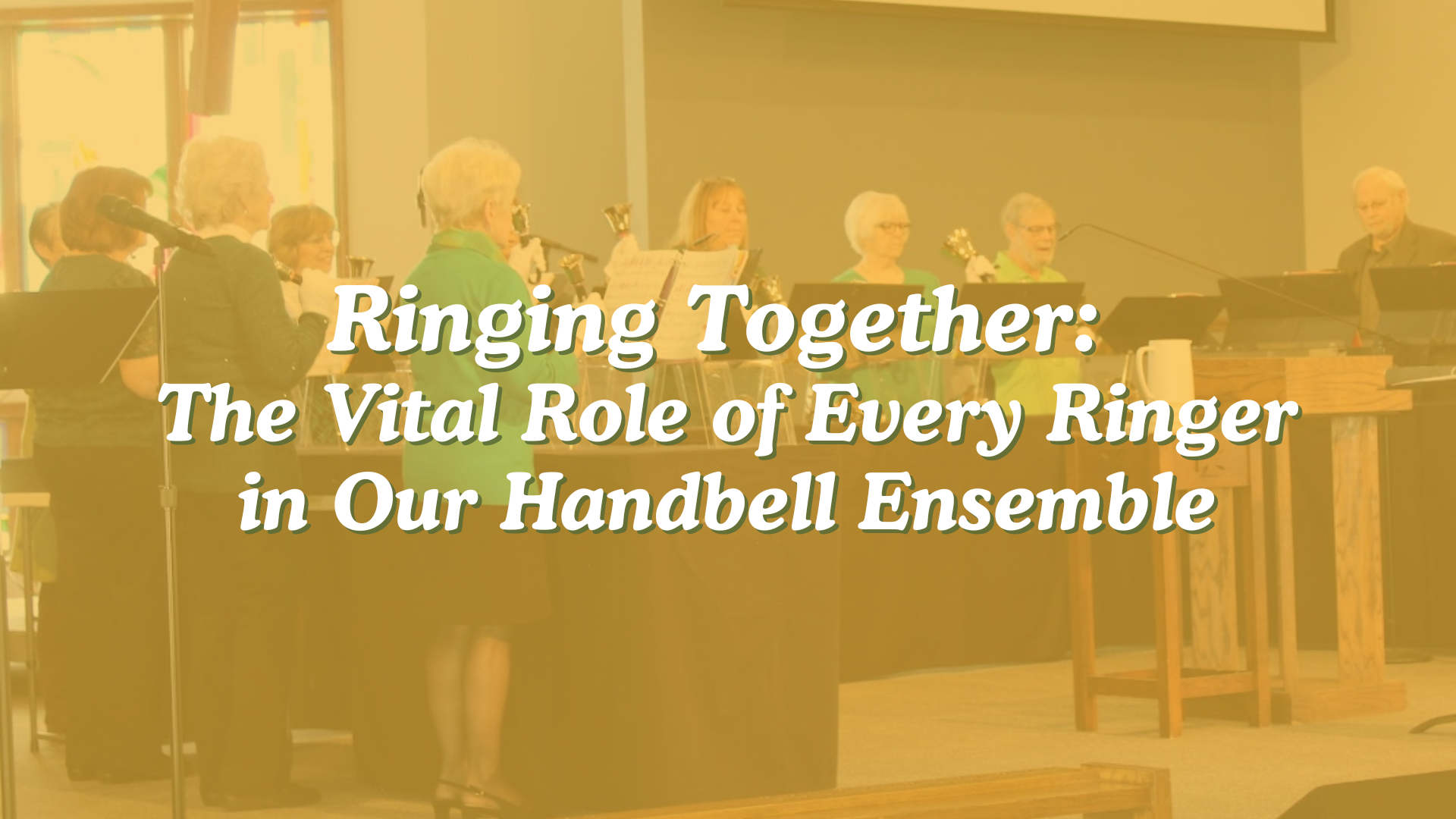 Ringing Together:
The Vital Role of Every Ringer
in Our Handbell Ensemble